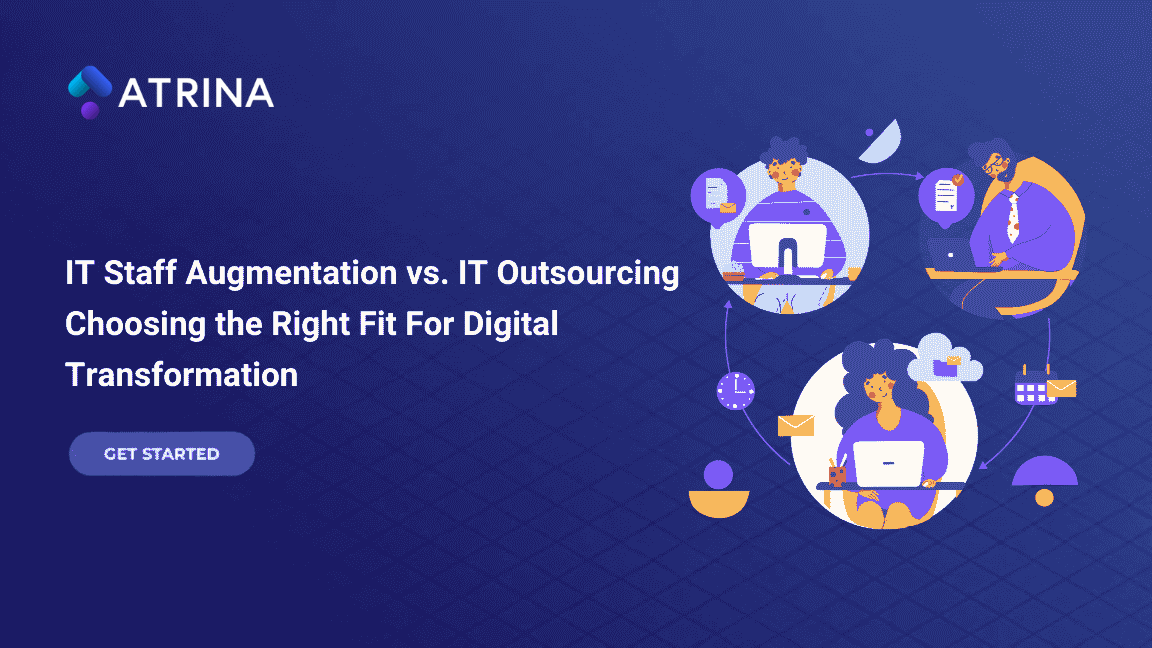 ATRINA

IT Staff Augmentation vs. IT Outsourcing Choosing the Right Fit For Digital Transformation

GET STARTED